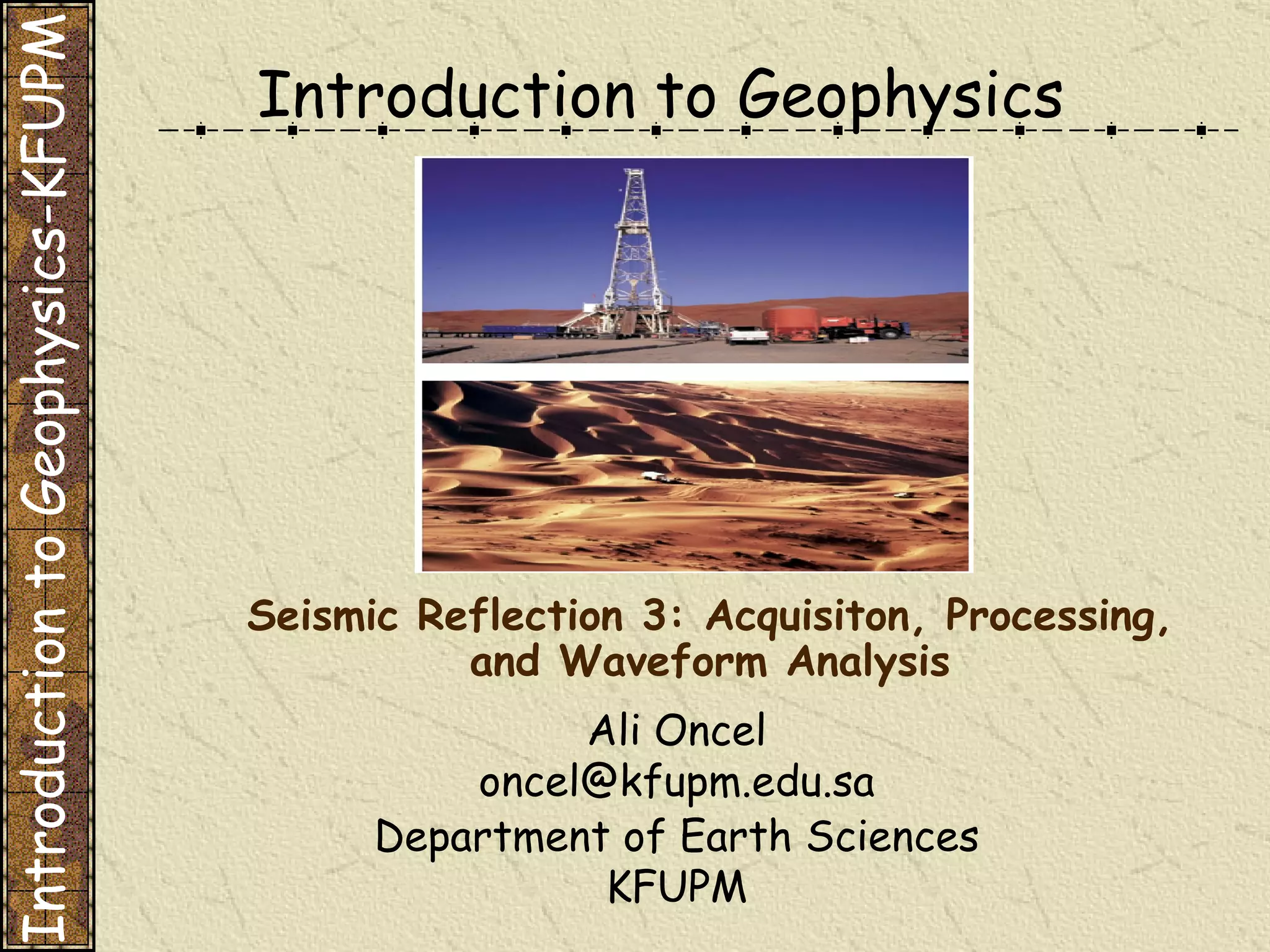 Introduction to Geophysics-KFUPM

Introduction to Geophysics

Seismic Reflection 3: Acquisiton, Processing, and Waveform Analysis

Ali Oncel
oncel@kfupm.edu.sa
Department of Earth Sciences
KFUPM